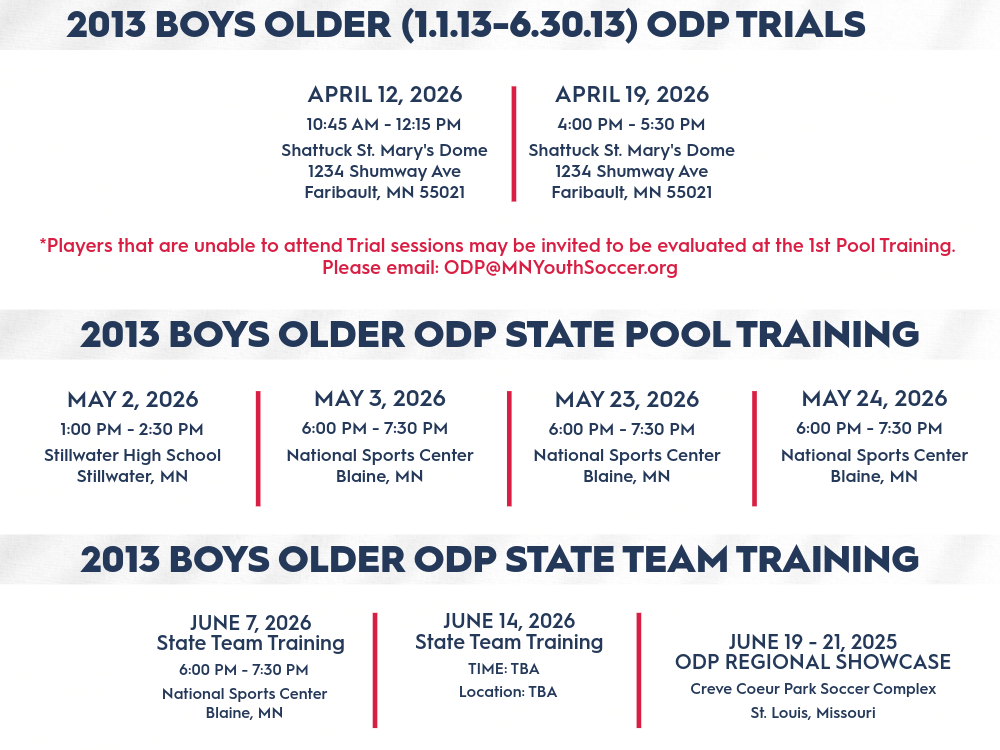 2013 BOYS OLDER (1.1.13-6.30.13) ODP TRIALS

APRIL 12, 2026
10:45 AM - 12:15 PM
Shattuck St. Mary's Dome
1234 Shumway Ave
Faribault, MN 55021

APRIL 19, 2026
4:00 PM - 5:30 PM
Shattuck St. Mary's Dome
1234 Shumway Ave
Faribault, MN 55021

*Players that are unable to attend Trial sessions may be invited to be evaluated at the 1st Pool Training. Please email: ODP@MNYouthSoccer.org

2013 BOYS OLDER ODP STATE POOL TRAINING

MAY 2, 2026
1:00 PM - 2:30 PM
Stillwater High School
Stillwater, MN

MAY 3, 2026
6:00 PM - 7:30 PM
National Sports Center
Blaine, MN

MAY 23, 2026
6:00 PM - 7:30 PM
National Sports Center
Blaine, MN

MAY 24, 2026
6:00 PM - 7:30 PM
National Sports Center
Blaine, MN

2013 BOYS OLDER ODP STATE TEAM TRAINING

JUNE 7, 2026
State Team Training
6:00 PM - 7:30 PM
National Sports Center
Blaine, MN

JUNE 14, 2026
State Team Training
TIME: TBA
Location: TBA

JUNE 19 - 21, 2025
ODP REGIONAL SHOWCASE
Creve Coeur Park Soccer Complex
St. Louis, Missouri